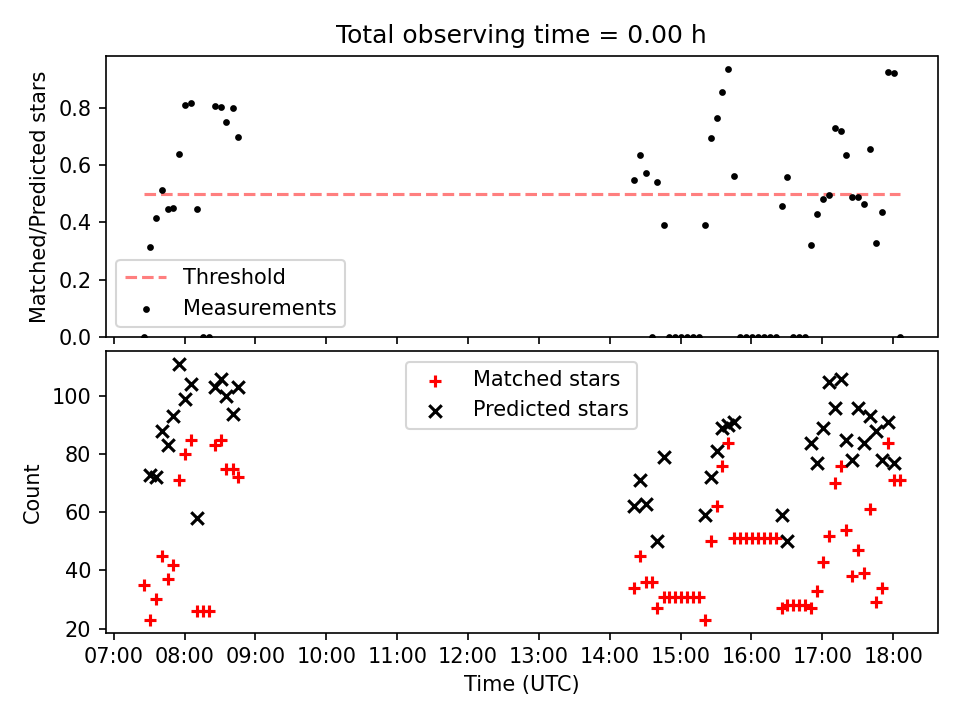 Total observing time = 0.00 h

Matched/Predicted stars

0.8
0.6
0.4
0.2
0.0

Threshold
Measurements

Count

100
80
60
40
20

Matched stars
Predicted stars

07:00 08:00 09:00 10:00 11:00 12:00 13:00 14:00 15:00 16:00 17:00 18:00

Time (UTC)